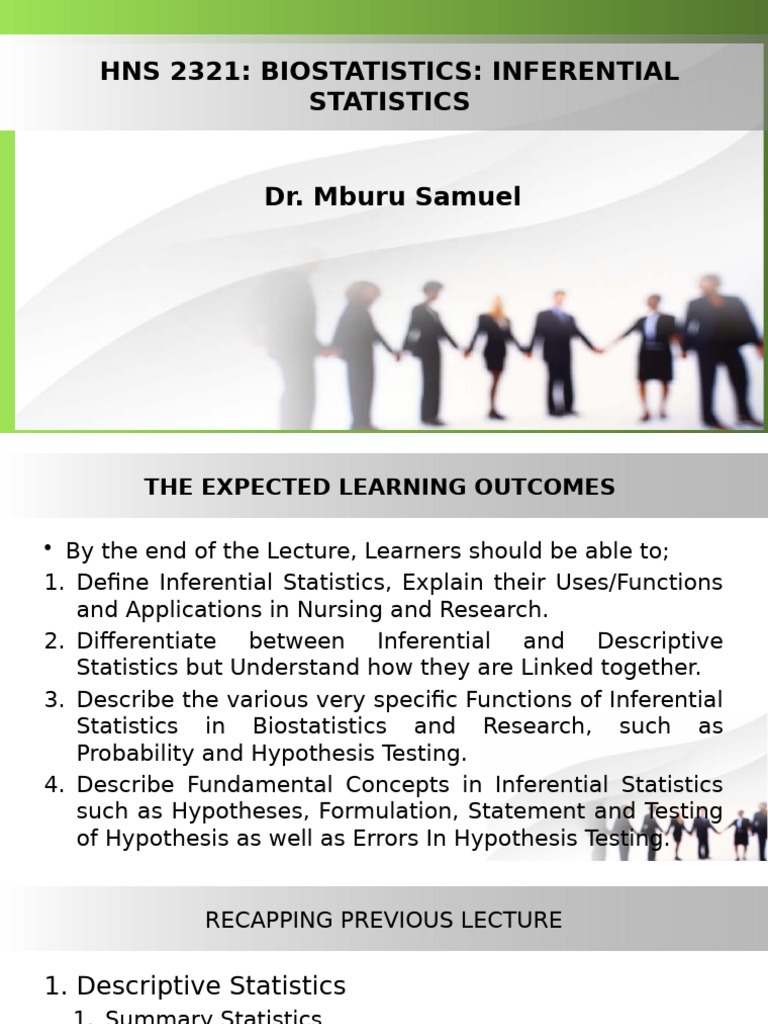 HNS 2321: BIOSTATISTICS: INFERENTIAL STATISTICS

Dr. Mburu Samuel

THE EXPECTED LEARNING OUTCOMES

• By the end of the Lecture, Learners should be able to;
1. Define Inferential Statistics, Explain their Uses/Functions and Applications in Nursing and Research.
2. Differentiate between Inferential and Descriptive Statistics but Understand how they are Linked together.
3. Describe the various very specific Functions of Inferential Statistics in Biostatistics and Research, such as Probability and Hypothesis Testing.
4. Describe Fundamental Concepts in Inferential Statistics such as Hypotheses, Formulation, Statement and Testing of Hypothesis as well as Errors In Hypothesis Testing.

RECAPPING PREVIOUS LECTURE

1. Descriptive Statistics
1. Summary Statistics